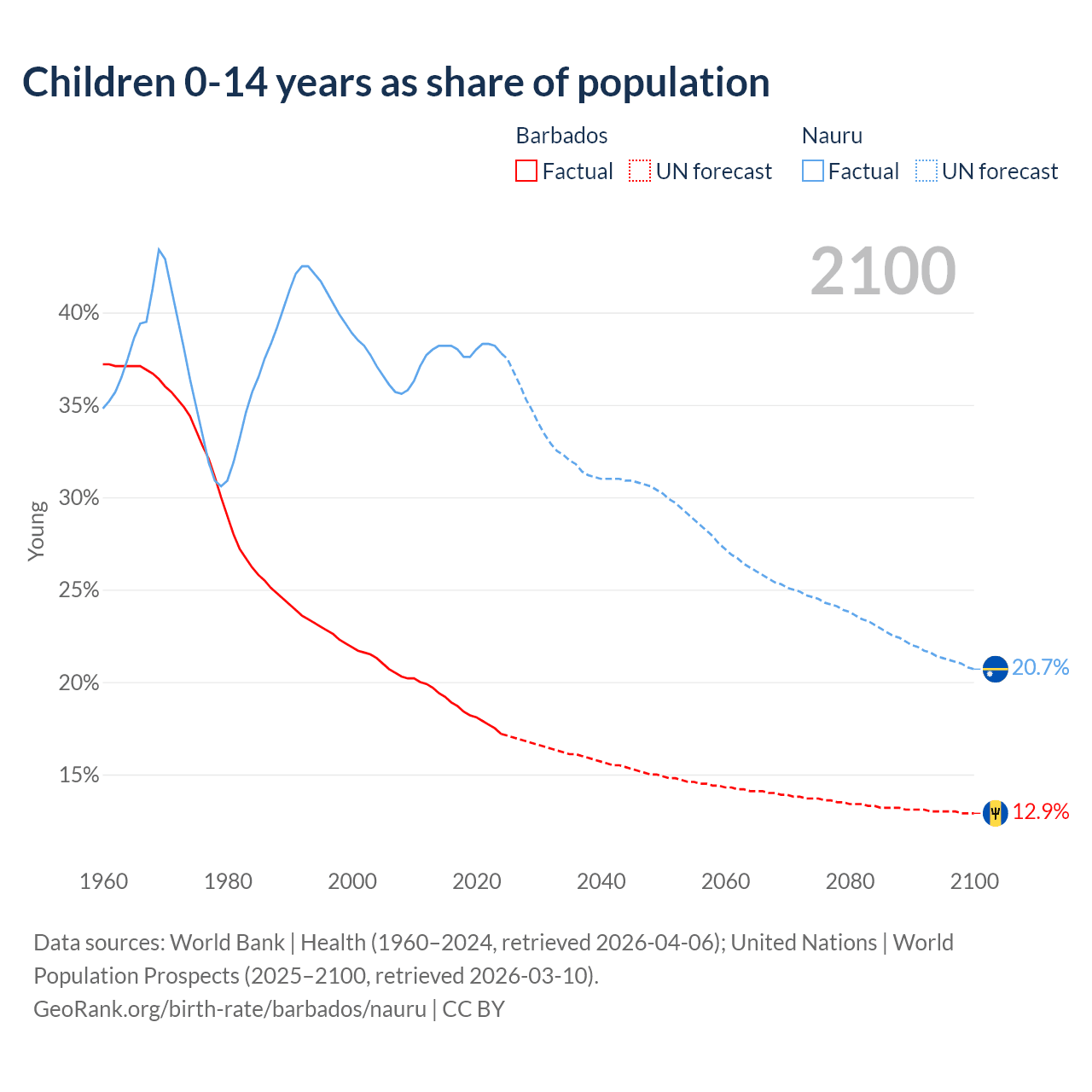 Children 0-14 years as share of population

Barbados
Factual UN forecast

Nauru
Factual UN forecast

2100

Young

40%
35%
30%
25%
20%
15%

20.7%
12.9%

1960 1980 2000 2020 2040 2060 2080 2100

Data sources: World Bank | Health (1960–2024, retrieved 2026-04-06); United Nations | World Population Prospects (2025–2100, retrieved 2026-03-10).
GeoRank.org/birth-rate/barbados/nauru | CC BY